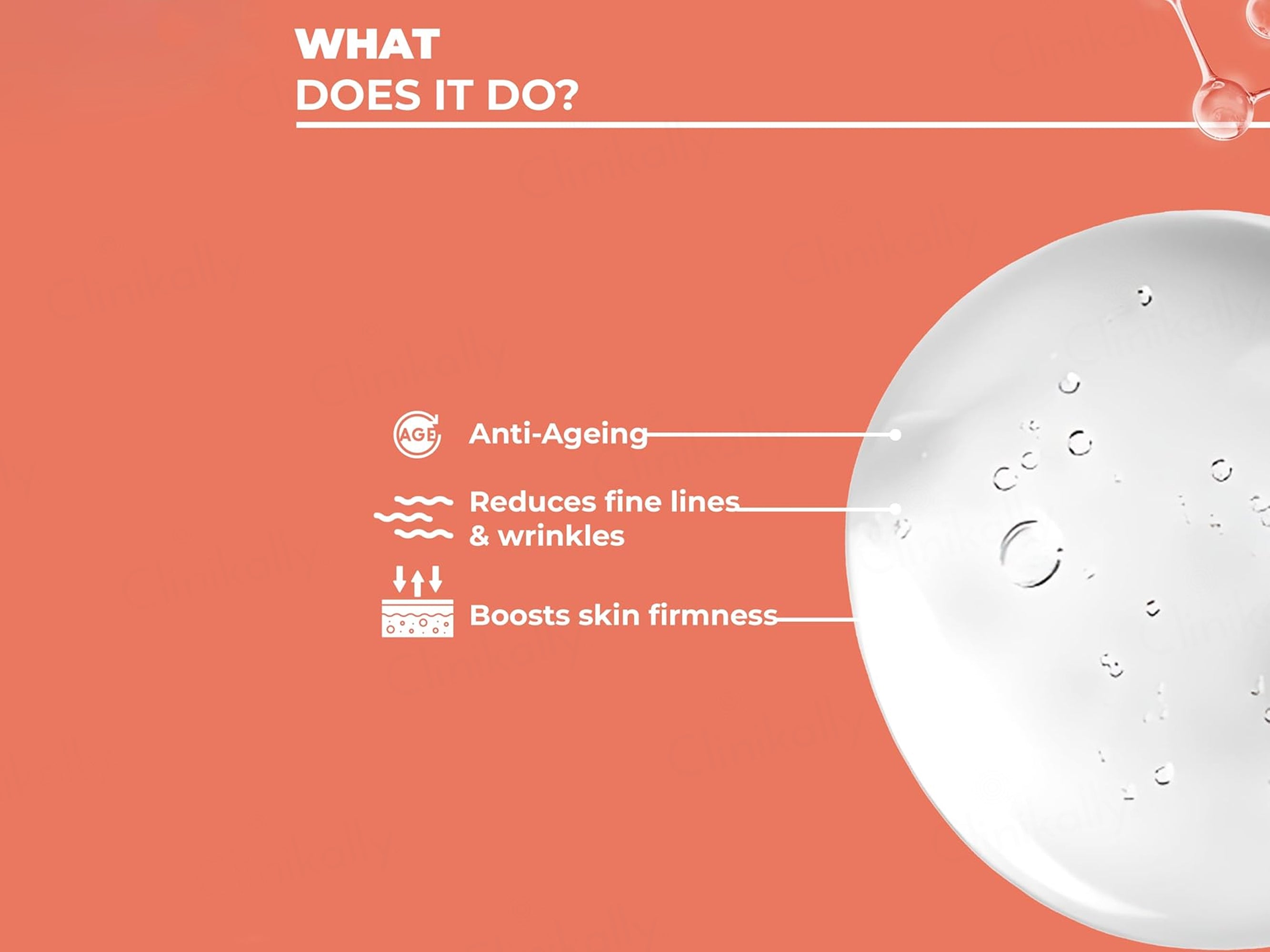 WHAT
DOES IT DO?

AGE

Anti-Ageing

Reduces fine lines & wrinkles

Boosts skin firmness